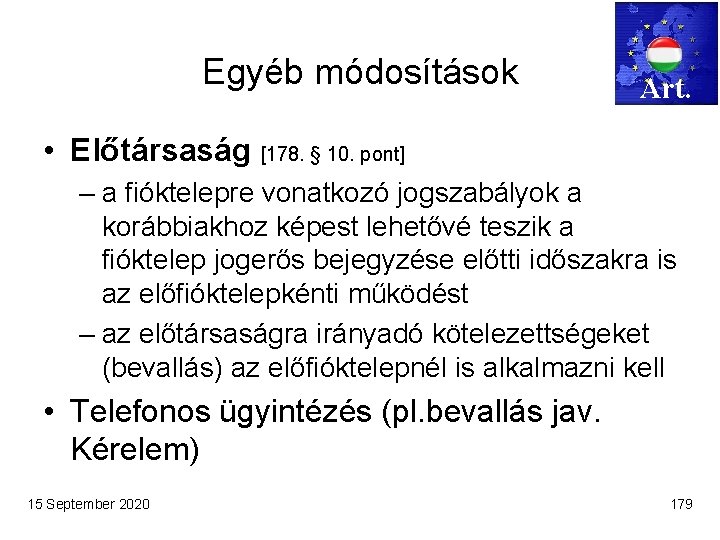 Egyéb módosítások

Art.

• Előtársaság [178. § 10. pont]
– a fióktelepre vonatkozó jogszabályok a korábbiakhoz képest lehetővé teszik a fióktelep jogerős bejegyzése előtti időszakra is az előfióktelepkénti működést
– az előtársaságra irányadó kötelezettségeket (bevallás) az előfióktelepnél is alkalmazni kell
• Telefonos ügyintézés (pl.bevallás jav. Kérelem)

15 September 2020

179